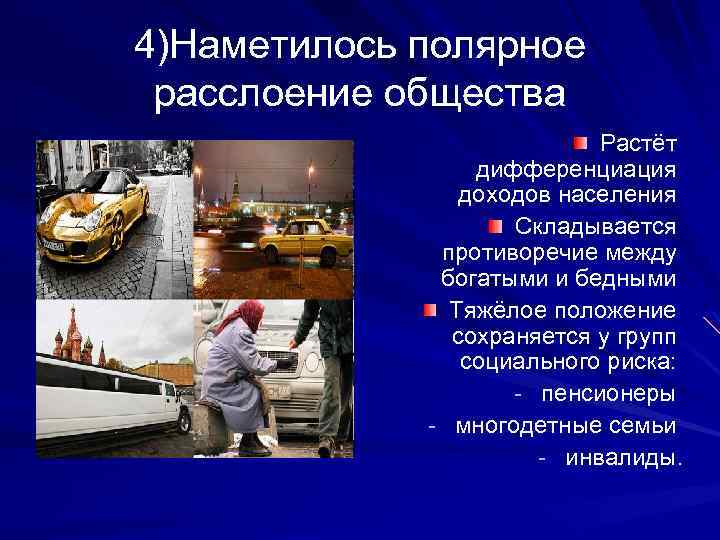 4)Наметилось полярное расслоение общества

Растёт дифференциация доходов населения

Складывается противоречие между богатыми и бедными

Тяжёлое положение сохраняется у групп социального риска:

- пенсионеры
- многодетные семьи
- инвалиды.